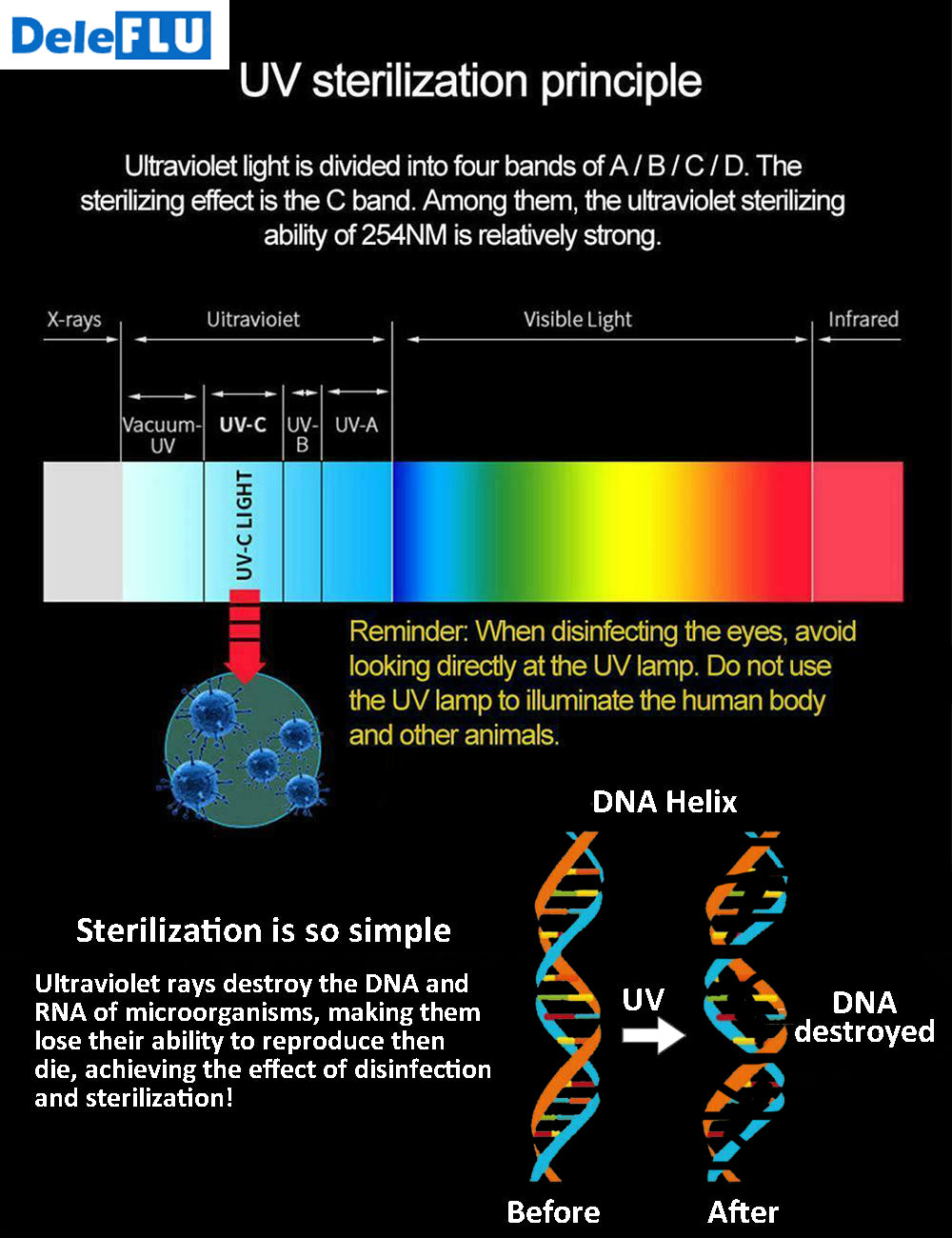 DeleFLU

UV sterilization principle

Ultraviolet light is divided into four bands of A / B / C / D. The sterilizing effect is the C band. Among them, the ultraviolet sterilizing ability of 254NM is relatively strong.

X-rays

Uitravioiet

Visible Light

Infrared

Vacuum-UV

UV-C

UV-B

UV-A

UV-C LIGHT

Reminder: When disinfecting the eyes, avoid looking directly at the UV lamp. Do not use the UV lamp to illuminate the human body and other animals.

DNA Helix

Sterilization is so simple

Ultraviolet rays destroy the DNA and RNA of microorganisms, making them lose their ability to reproduce then die, achieving the effect of disinfection and sterilization!

UV

DNA destroyed

Before

After